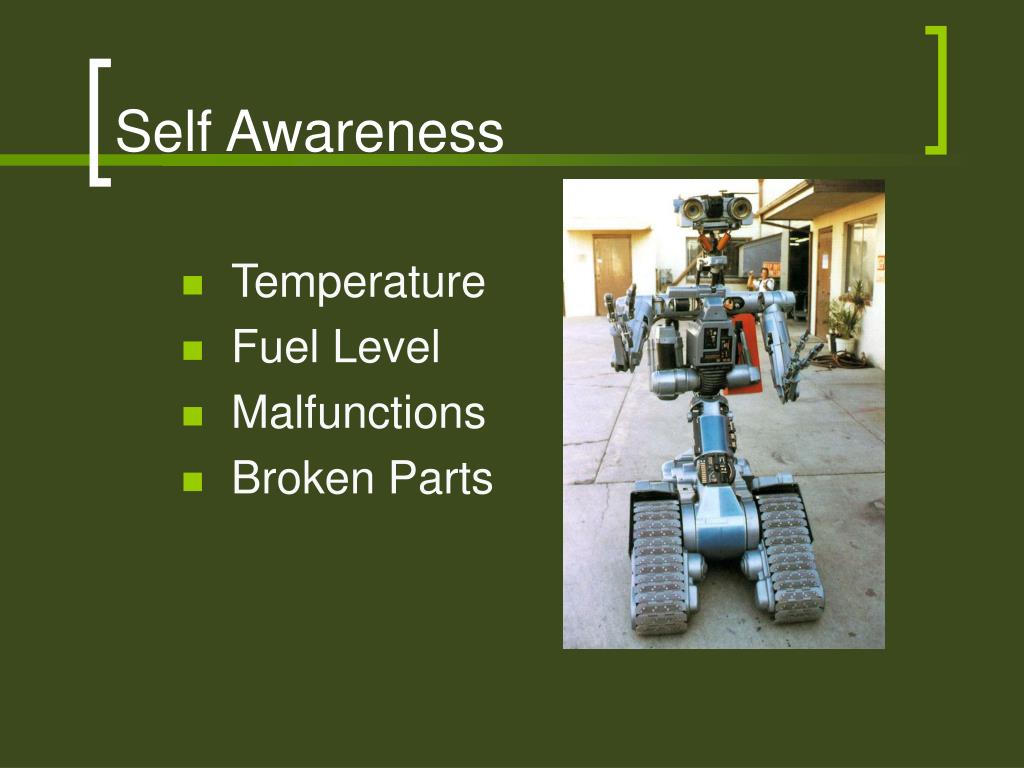 Self Awareness

- Temperature
- Fuel Level
- Malfunctions
- Broken Parts